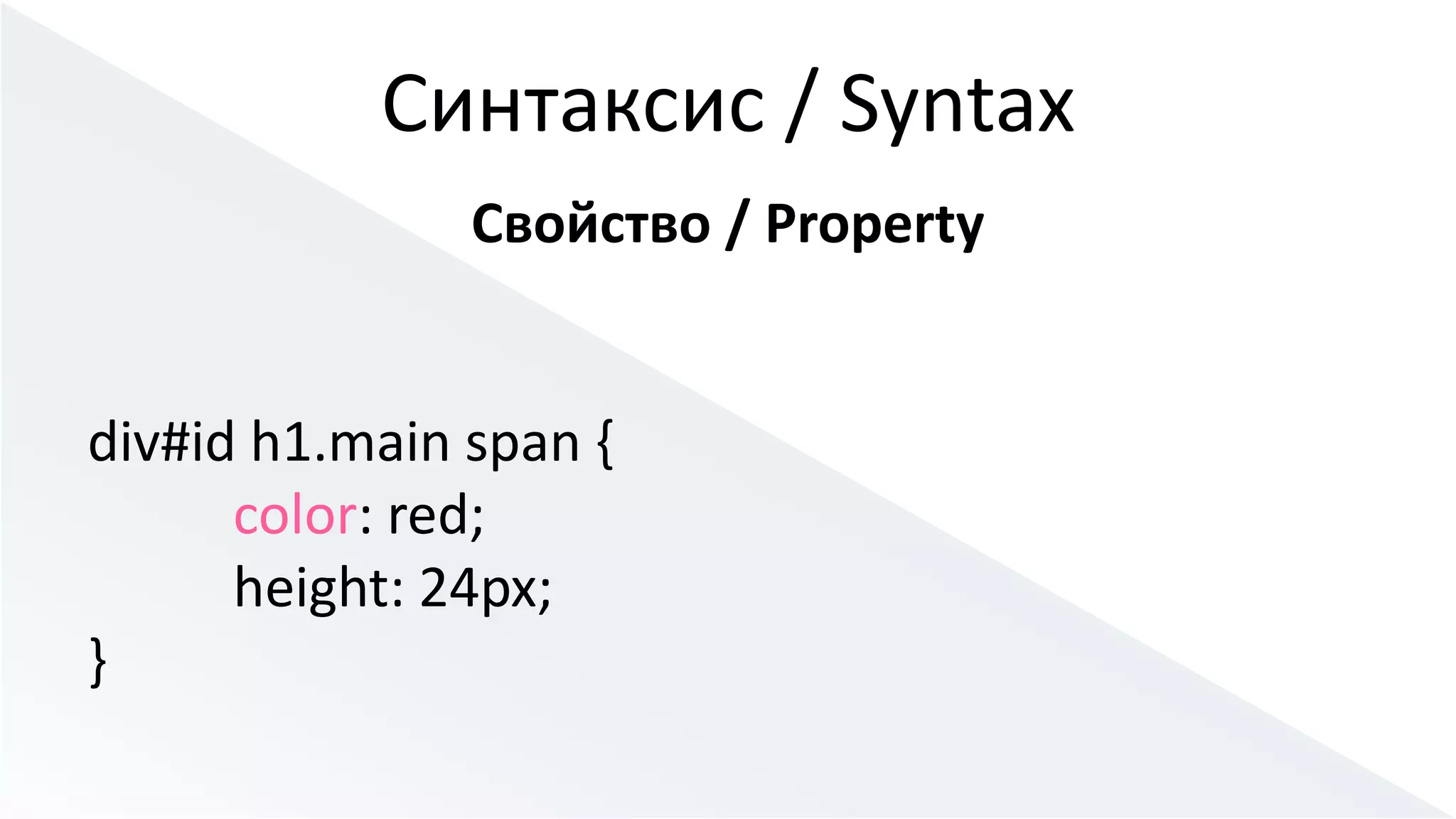 Синтаксис / Syntax

Свойство / Property

div#id h1.main span {
color: red;
height: 24px;
}